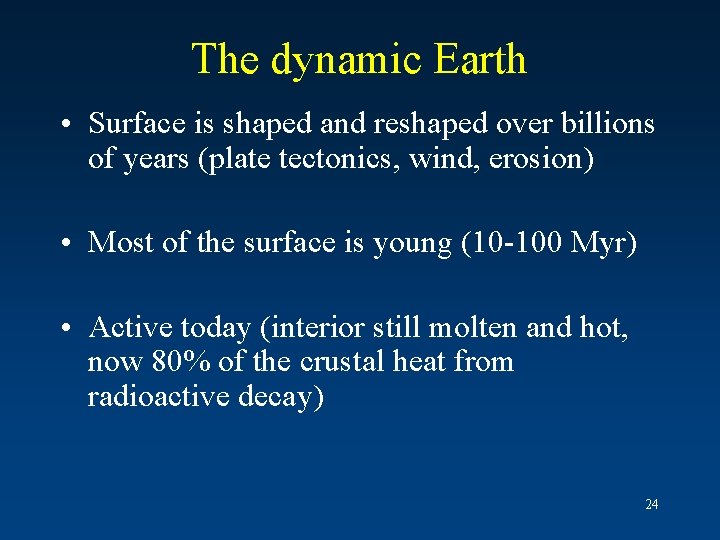 The dynamic Earth

• Surface is shaped and reshaped over billions of years (plate tectonics, wind, erosion)

• Most of the surface is young (10-100 Myr)

• Active today (interior still molten and hot, now 80% of the crustal heat from radioactive decay)

24